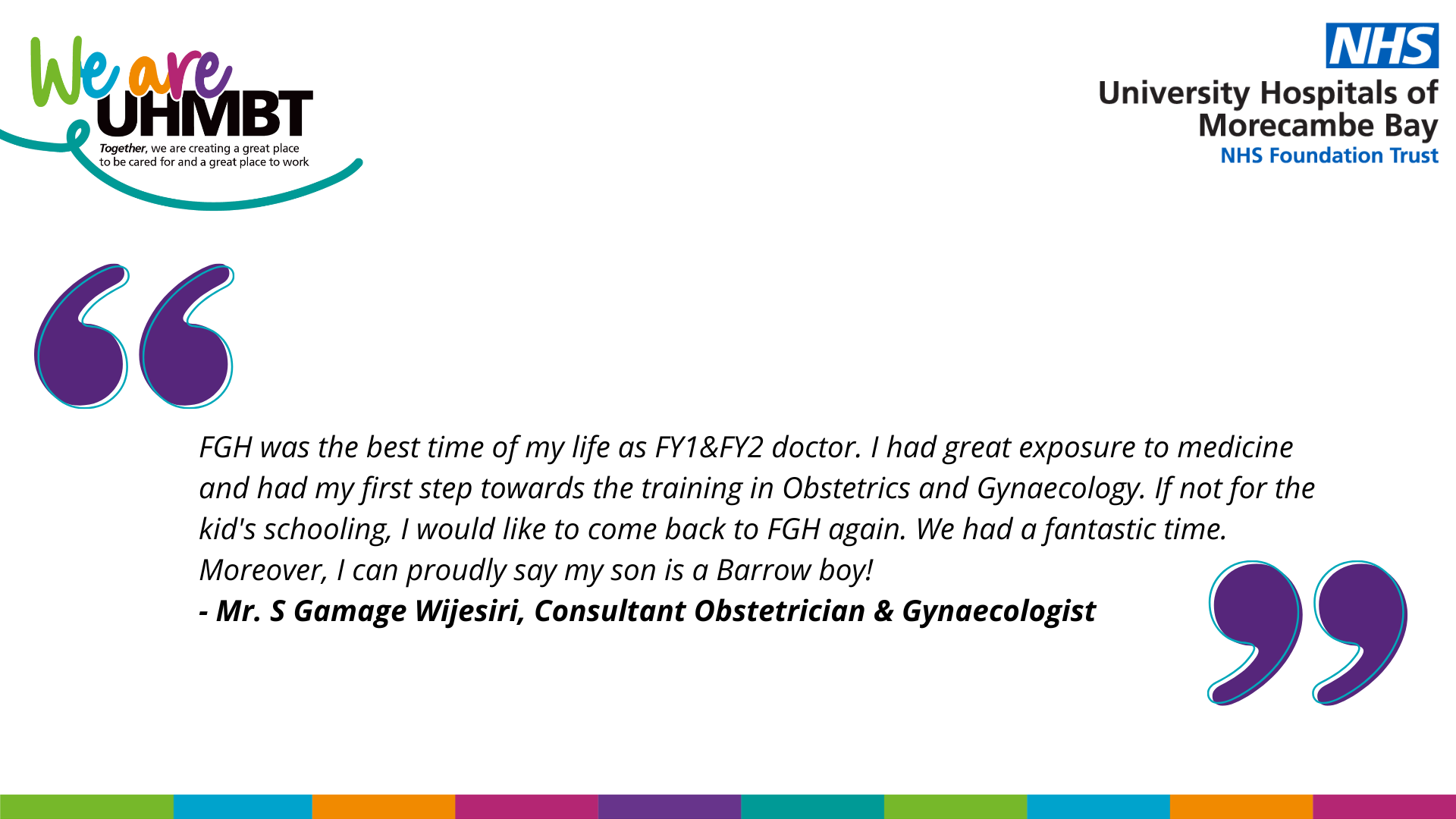 We are UHMBT

Together, we are creating a great place to be cared for and a great place to work

NHS
University Hospitals of Morecambe Bay
NHS Foundation Trust

FGH was the best time of my life as FY1&FY2 doctor. I had great exposure to medicine and had my first step towards the training in Obstetrics and Gynaecology. If not for the kid's schooling, I would like to come back to FGH again. We had a fantastic time. Moreover, I can proudly say my son is a Barrow boy!

- Mr. S Gamage Wijesiri, Consultant Obstetrician & Gynaecologist